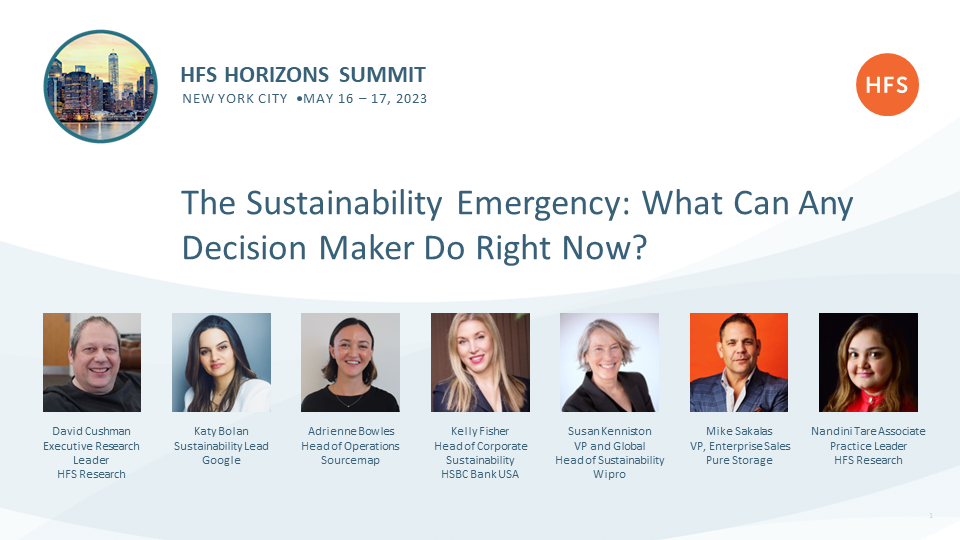 HFS HORIZONS SUMMIT
NEW YORK CITY •MAY 16 – 17, 2023

HFS

The Sustainability Emergency: What Can Any Decision Maker Do Right Now?

David Cushman
Executive Research Leader
HFS Research

Katy Bolan
Sustainability Lead
Google

Adrienne Bowles
Head of Operations
Sourcemap

Kelly Fisher
Head of Corporate Sustainability
HSBC Bank USA

Susan Kenniston
VP and Global Head of Sustainability
Wipro

Mike Sakalas
VP, Enterprise Sales
Pure Storage

Nandini Tare Associate Practice Leader
HFS Research

1